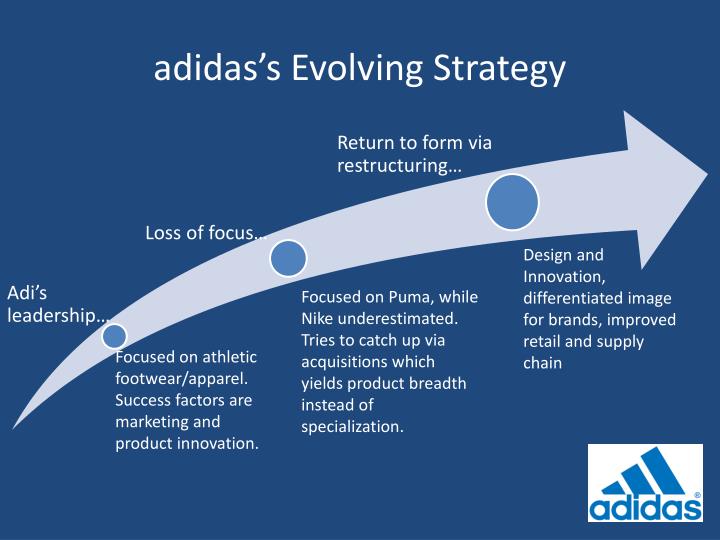 adidas's Evolving Strategy

Adi's leadership…

Focused on athletic footwear/apparel. Success factors are marketing and product innovation.

Loss of focus…

Focused on Puma, while Nike underestimated. Tries to catch up via acquisitions which yields product breadth instead of specialization.

Return to form via restructuring…

Design and Innovation, differentiated image for brands, improved retail and supply chain

adidas®